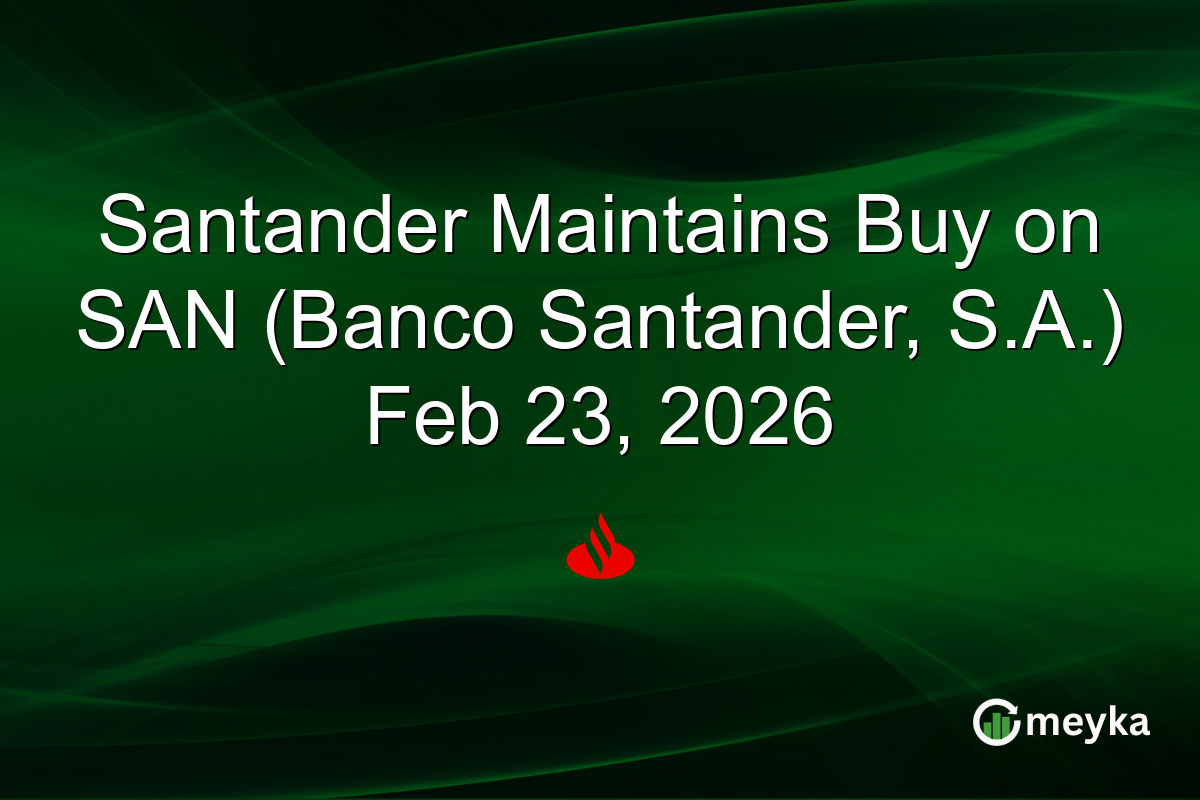 Santander Maintains Buy on SAN (Banco Santander, S.A.) Feb 23, 2026

meyka